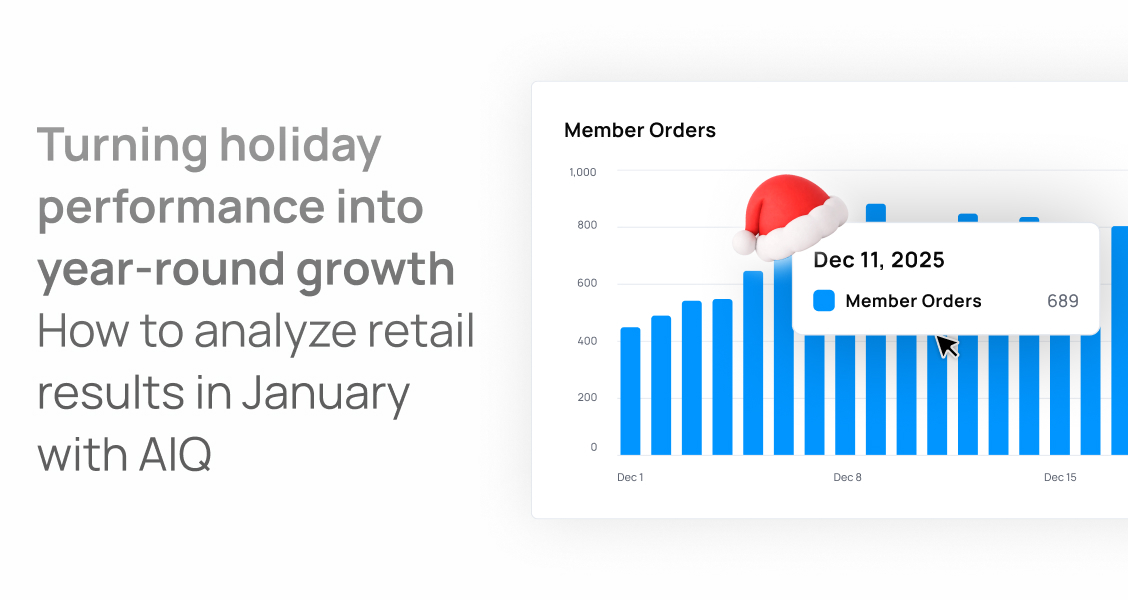 Turning holiday performance into year-round growth
How to analyze retail results in January with AIQ

Member Orders

1,000
800
600
400
200
0

Dec 1
Dec 8
Dec 15

Dec 11, 2025
Member Orders 689